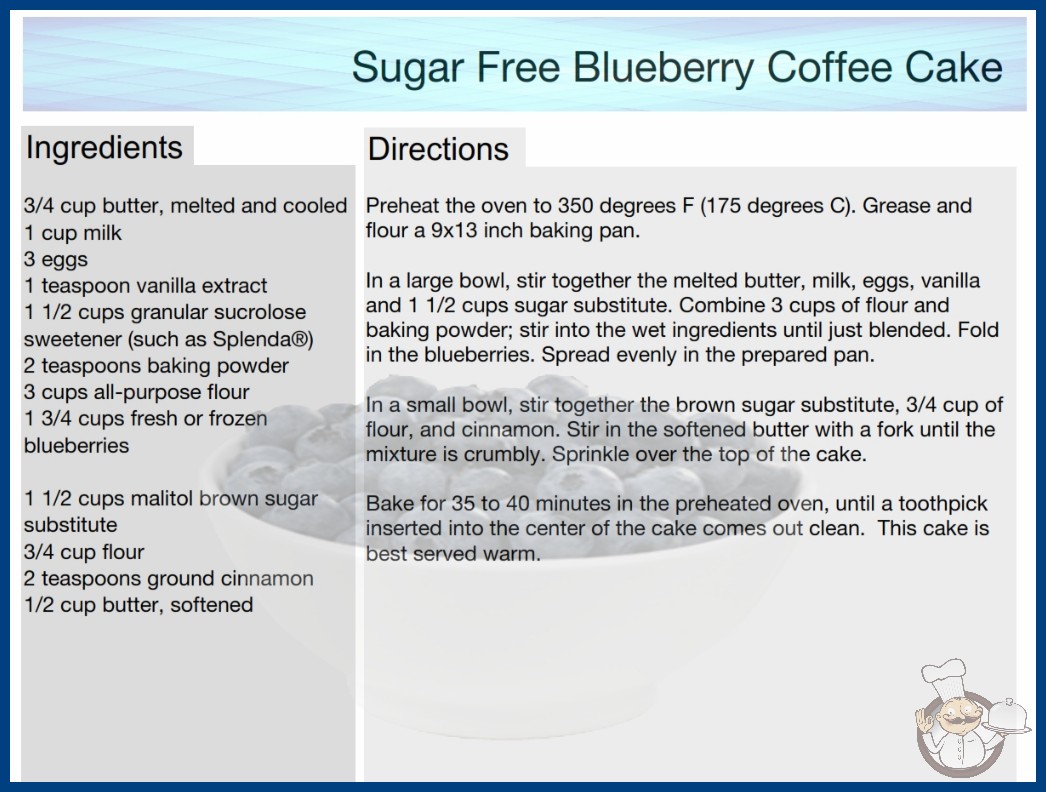 Sugar Free Blueberry Coffee Cake

Ingredients

3/4 cup butter, melted and cooled
1 cup milk
3 eggs
1 teaspoon vanilla extract
1 1/2 cups granular sucrolose sweetener (such as Splenda®)
2 teaspoons baking powder
3 cups all-purpose flour
1 3/4 cups fresh or frozen blueberries

1 1/2 cups malitol brown sugar substitute
3/4 cup flour
2 teaspoons ground cinnamon
1/2 cup butter, softened

Directions

Preheat the oven to 350 degrees F (175 degrees C). Grease and flour a 9x13 inch baking pan.

In a large bowl, stir together the melted butter, milk, eggs, vanilla and 1 1/2 cups sugar substitute. Combine 3 cups of flour and baking powder; stir into the wet ingredients until just blended. Fold in the blueberries. Spread evenly in the prepared pan.

In a small bowl, stir together the brown sugar substitute, 3/4 cup of flour, and cinnamon. Stir in the softened butter with a fork until the mixture is crumbly. Sprinkle over the top of the cake.

Bake for 35 to 40 minutes in the preheated oven, until a toothpick inserted into the center of the cake comes out clean. This cake is best served warm.